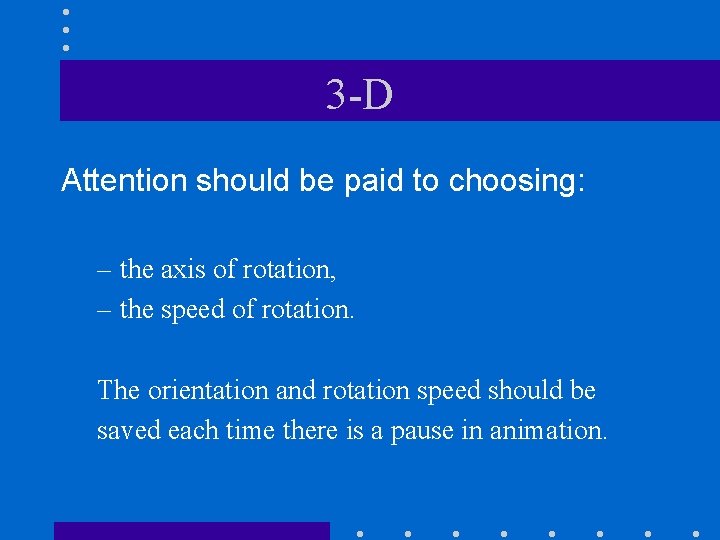 3-D

Attention should be paid to choosing:

– the axis of rotation,
– the speed of rotation.

The orientation and rotation speed should be saved each time there is a pause in animation.